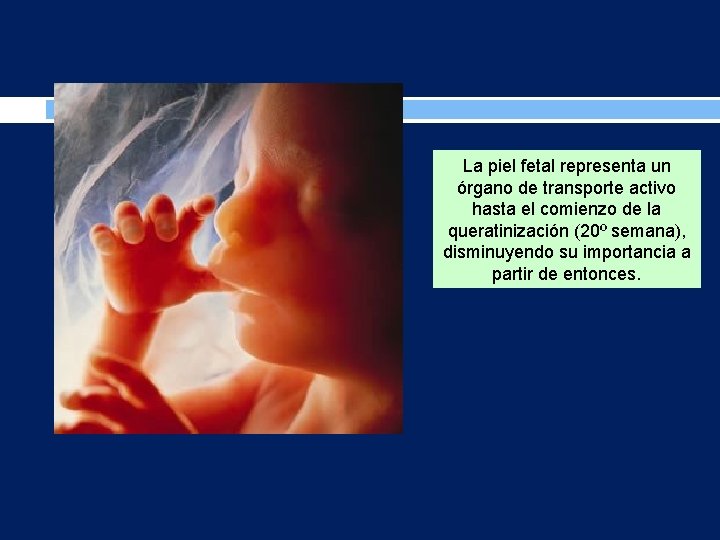 La piel fetal representa un órgano de transporte activo hasta el comienzo de la queratinización (20º semana), disminuyendo su importancia a partir de entonces.